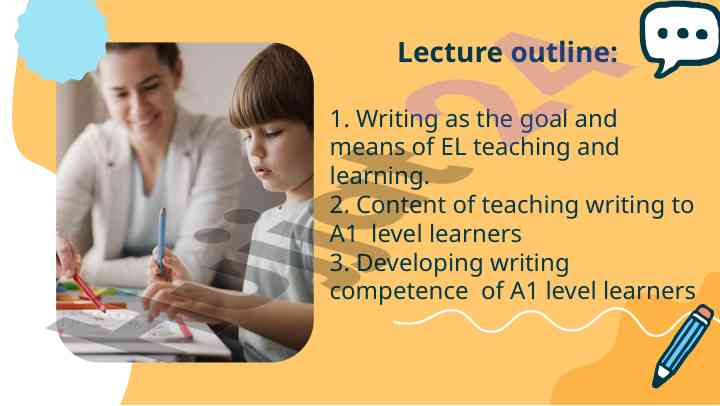 Lecture outline:

1. Writing as the goal and means of EL teaching and learning.
2. Content of teaching writing to A1 level learners
3. Developing writing competence of A1 level learners